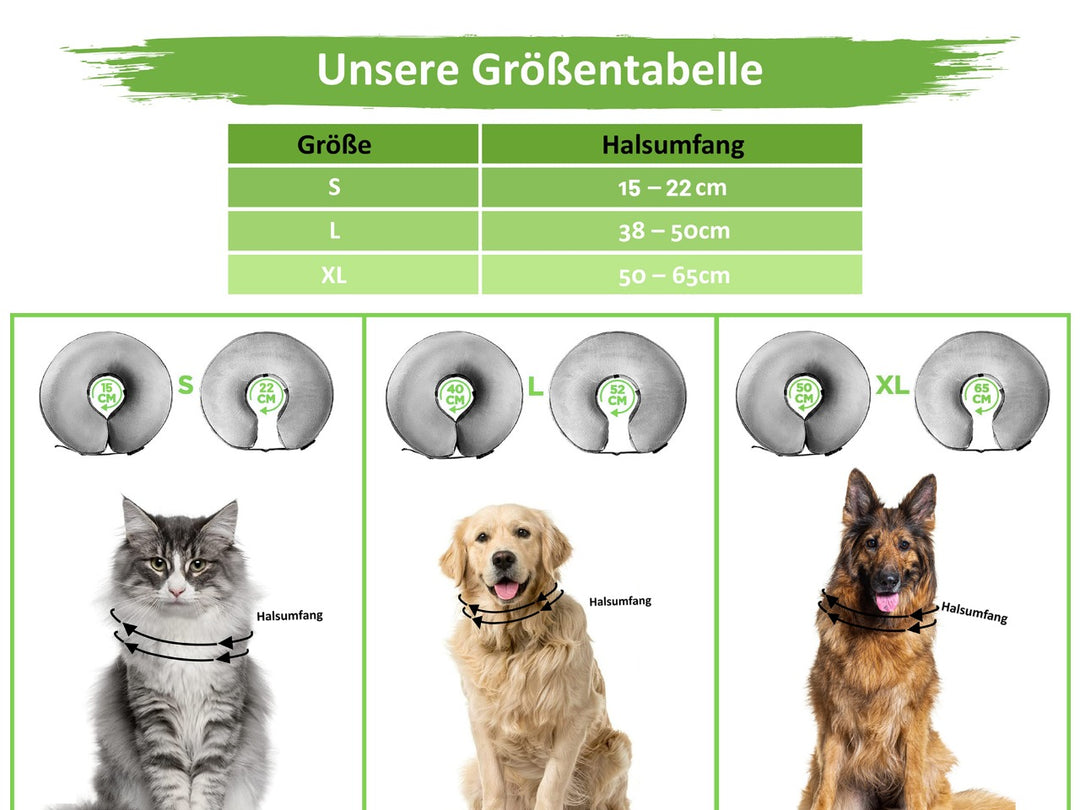 Unsere Größentabelle

| Größe | Halsumfang |
|---|---|
| S | 15 – 22 cm |
| L | 38 – 50cm |
| XL | 50 – 65cm |

15 CM
S
22 CM

Halsumfang

40 CM
L
52 CM

Halsumfang

50 CM
XL
65 CM

Halsumfang